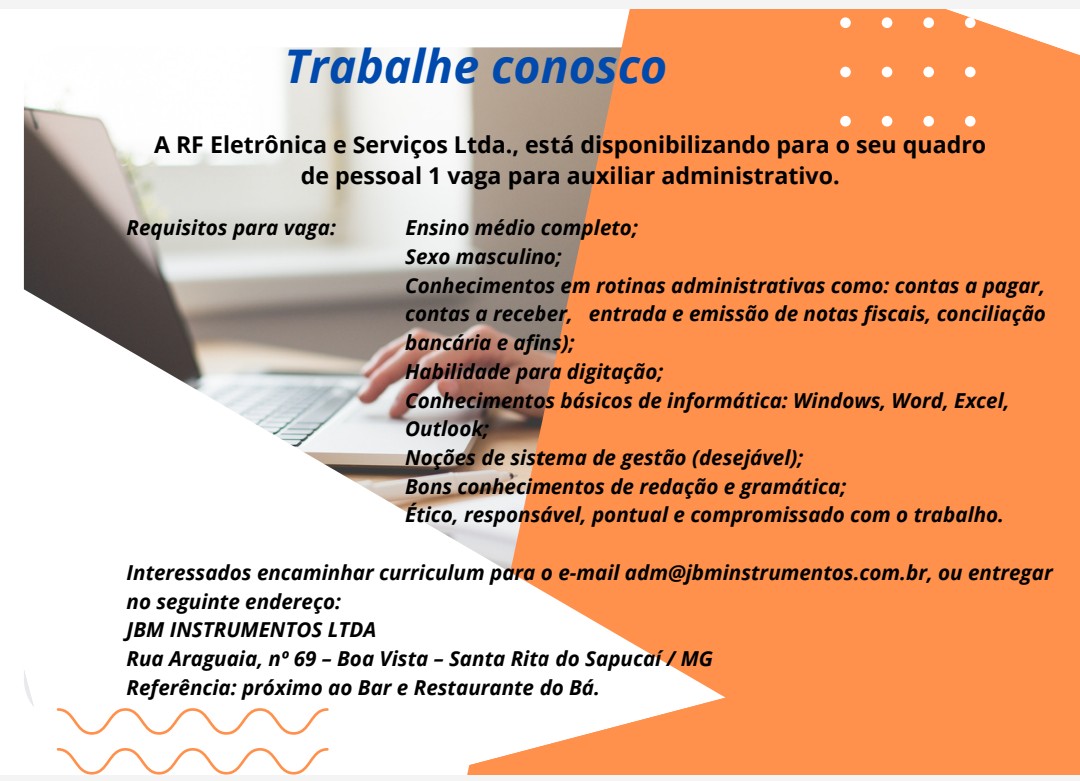 Trabalhe conosco

A RF Eletrônica e Serviços Ltda., está disponibilizando para o seu quadro de pessoal 1 vaga para auxiliar administrativo.

Requisitos para vaga:

Ensino médio completo;
Sexo masculino;
Conhecimentos em rotinas administrativas como: contas a pagar, contas a receber, entrada e emissão de notas fiscais, conciliação bancária e afins);
Habilidade para digitação;
Conhecimentos básicos de informática: Windows, Word, Excel, Outlook;
Noções de sistema de gestão (desejável);
Bons conhecimentos de redação e gramática;
Ético, responsável, pontual e compromissado com o trabalho.

Interessados encaminhar curriculum para o e-mail adm@jbminstrumentos.com.br, ou entregar no seguinte endereço:
JBM INSTRUMENTOS LTDA
Rua Araguaia, nº 69 – Boa Vista – Santa Rita do Sapucaí / MG
Referência: próximo ao Bar e Restaurante do Bá.